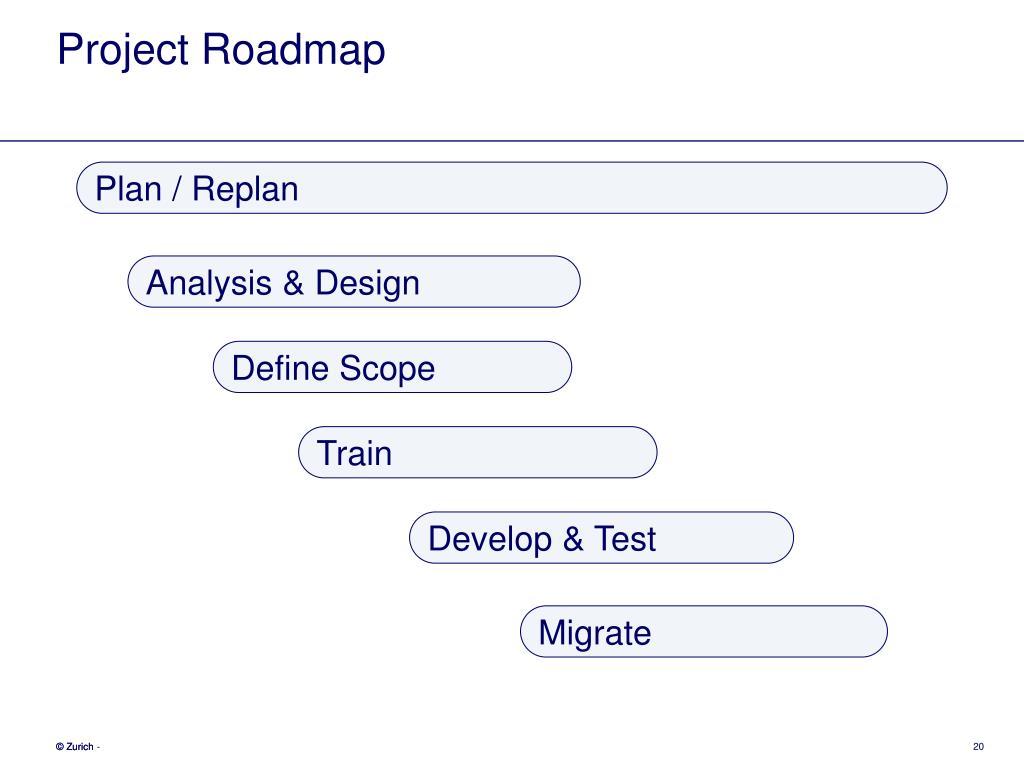 Project Roadmap

Plan / Replan

Analysis & Design

Define Scope

Train

Develop & Test

Migrate

© Zurich -

20